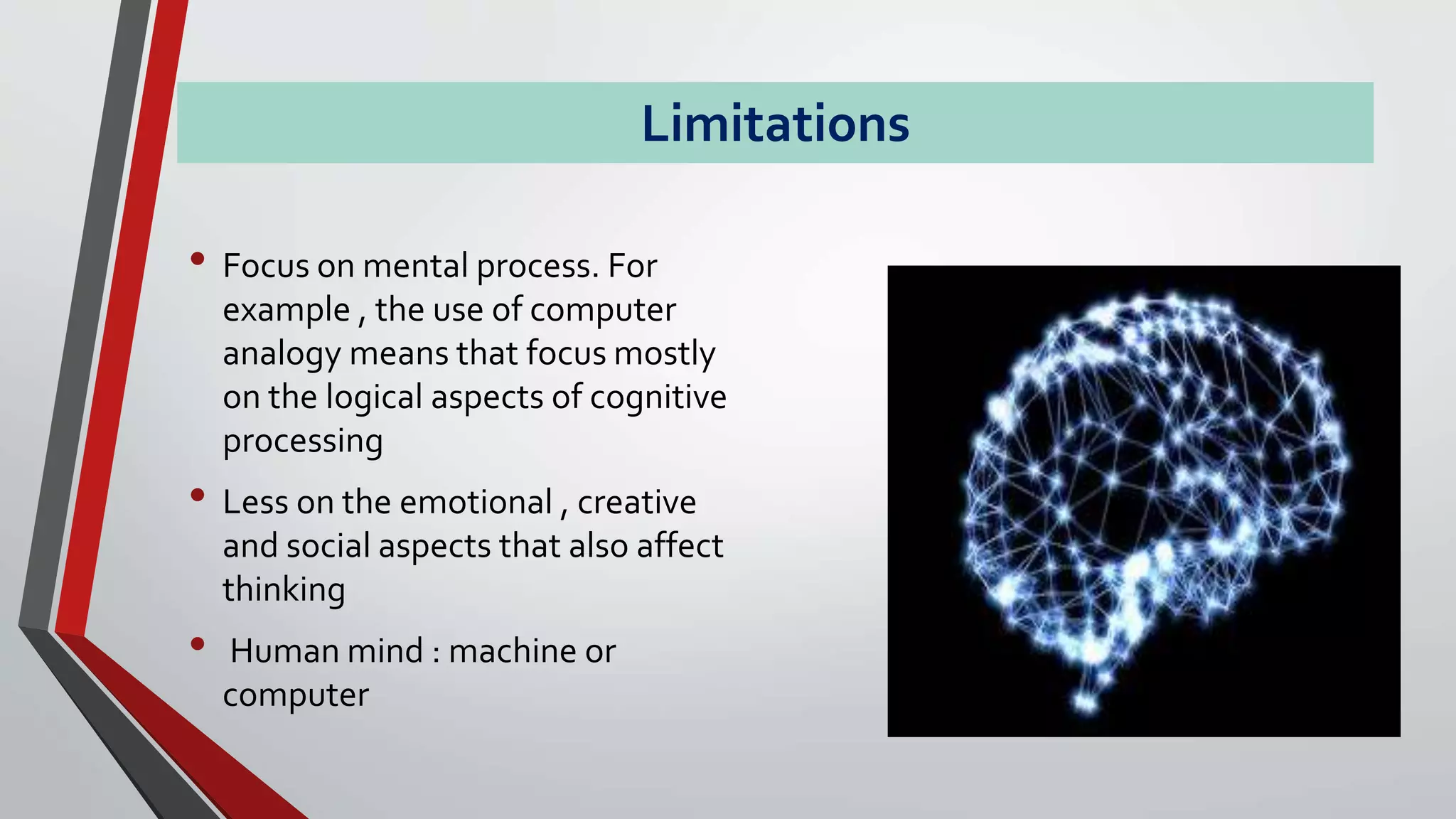 Limitations

• Focus on mental process. For example , the use of computer analogy means that focus mostly on the logical aspects of cognitive processing

• Less on the emotional , creative and social aspects that also affect thinking

• Human mind : machine or computer